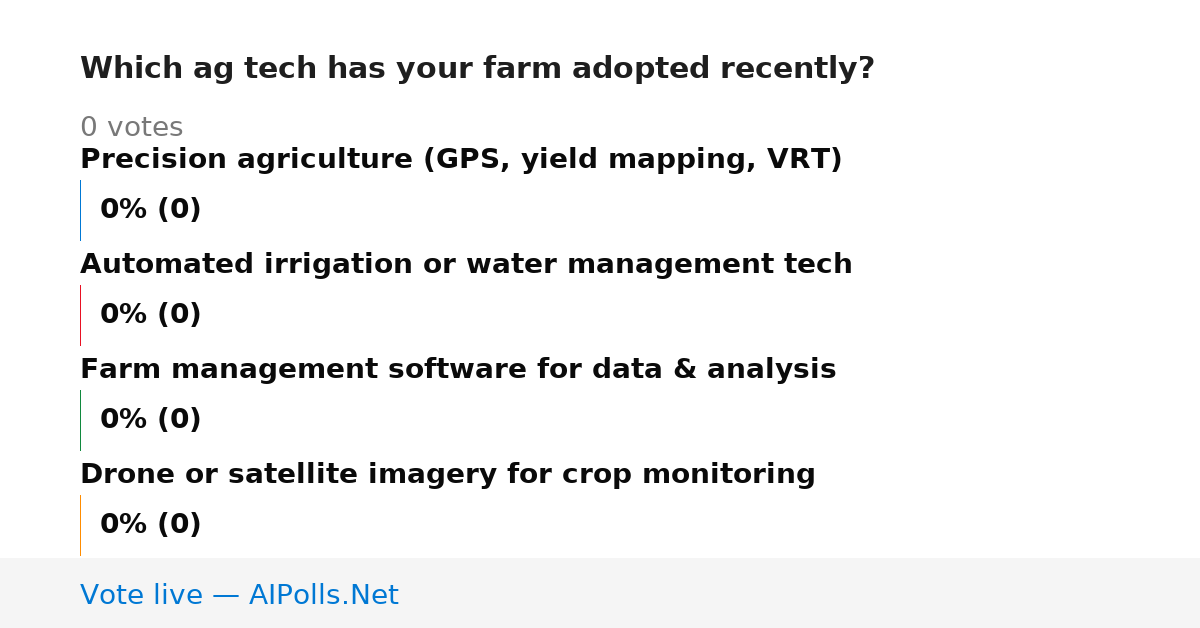 Which ag tech has your farm adopted recently?

0 votes

Precision agriculture (GPS, yield mapping, VRT)

0% (0)

Automated irrigation or water management tech

0% (0)

Farm management software for data & analysis

0% (0)

Drone or satellite imagery for crop monitoring

0% (0)

Vote live — AIPolls.Net